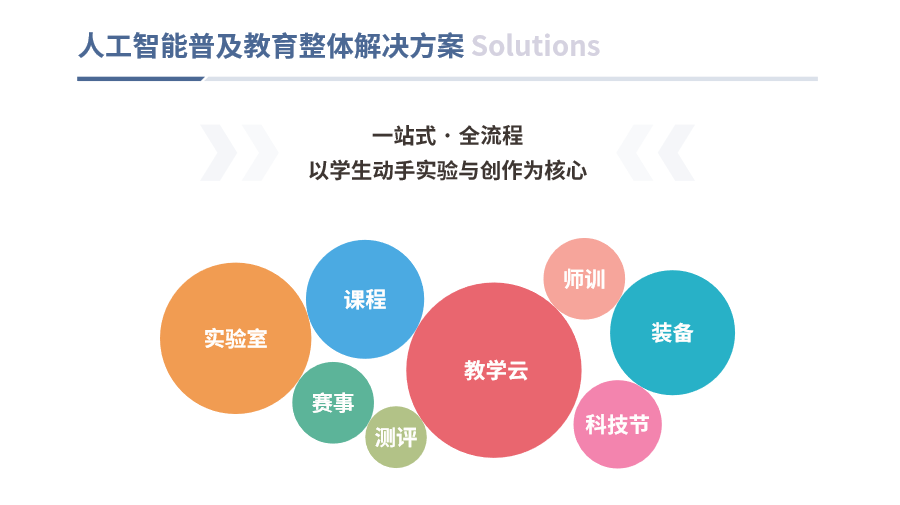 人工智能普及教育整体解决方案 Solutions

一站式 · 全流程
以学生动手实验与创作为核心

实验室
课程
赛事
测评
教学云
师训
装备
科技节